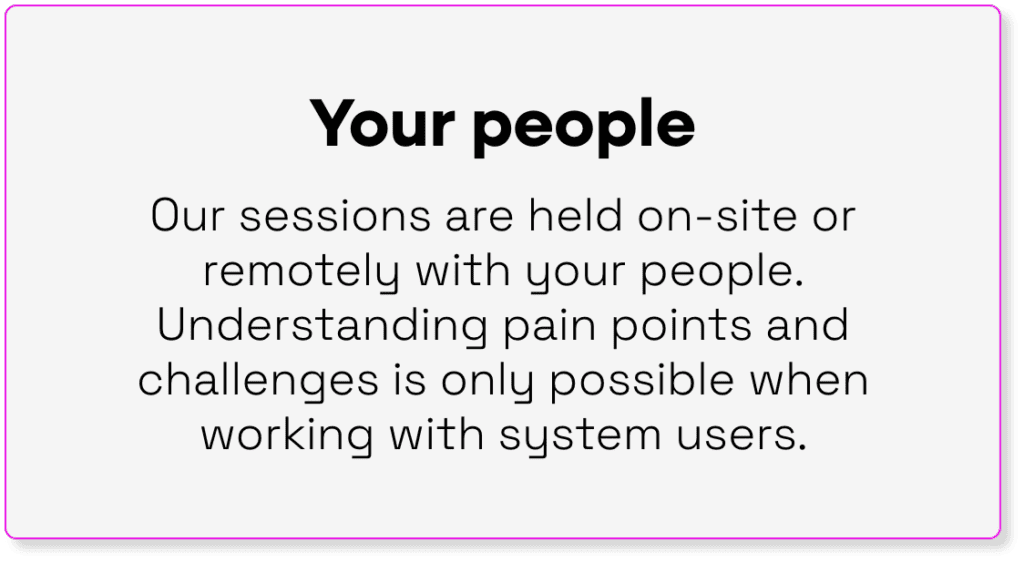 Your people

Our sessions are held on-site or remotely with your people. Understanding pain points and challenges is only possible when working with system users.